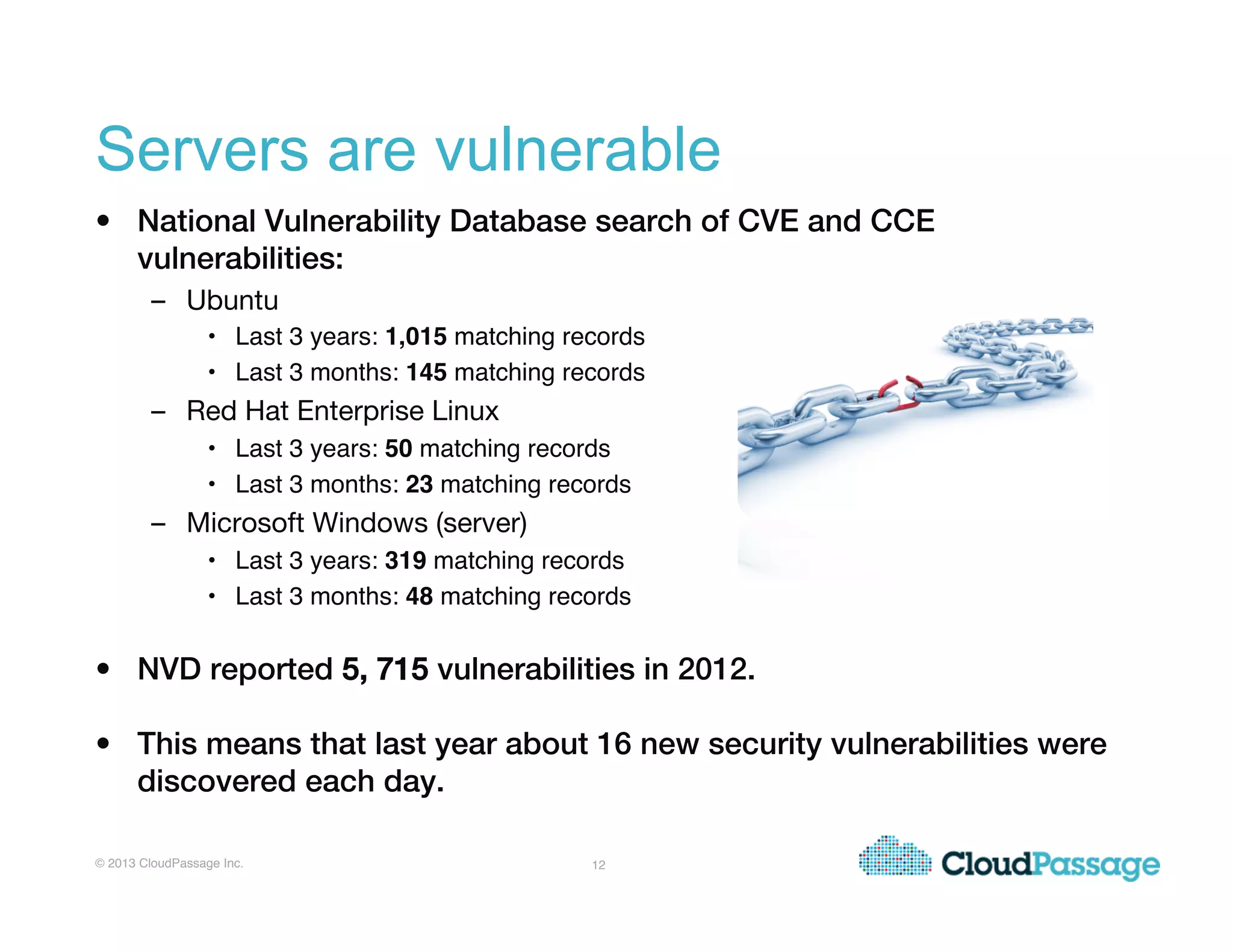 Servers are vulnerable

• National Vulnerability Database search of CVE and CCE vulnerabilities:
  – Ubuntu
    • Last 3 years: 1,015 matching records
    • Last 3 months: 145 matching records
  – Red Hat Enterprise Linux
    • Last 3 years: 50 matching records
    • Last 3 months: 23 matching records
  – Microsoft Windows (server)
    • Last 3 years: 319 matching records
    • Last 3 months: 48 matching records

• NVD reported 5, 715 vulnerabilities in 2012.

• This means that last year about 16 new security vulnerabilities were discovered each day.

© 2013 CloudPassage Inc.

12

CloudPassage